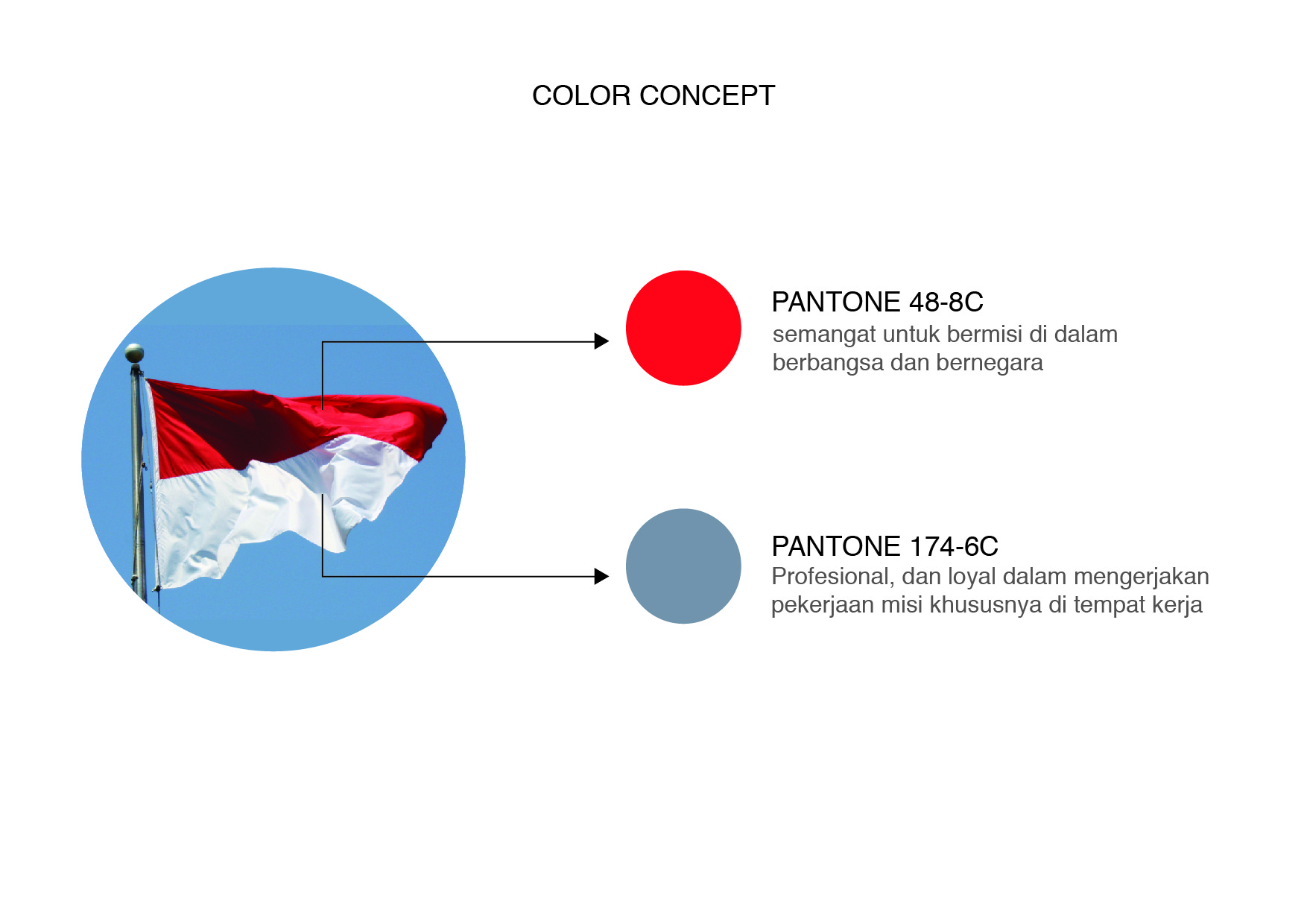 COLOR CONCEPT

PANTONE 48-8C
semangat untuk bermisi di dalam berbangsa dan bernegara

PANTONE 174-6C
Profesional, dan loyal dalam mengerjakan pekerjaan misi khususnya di tempat kerja